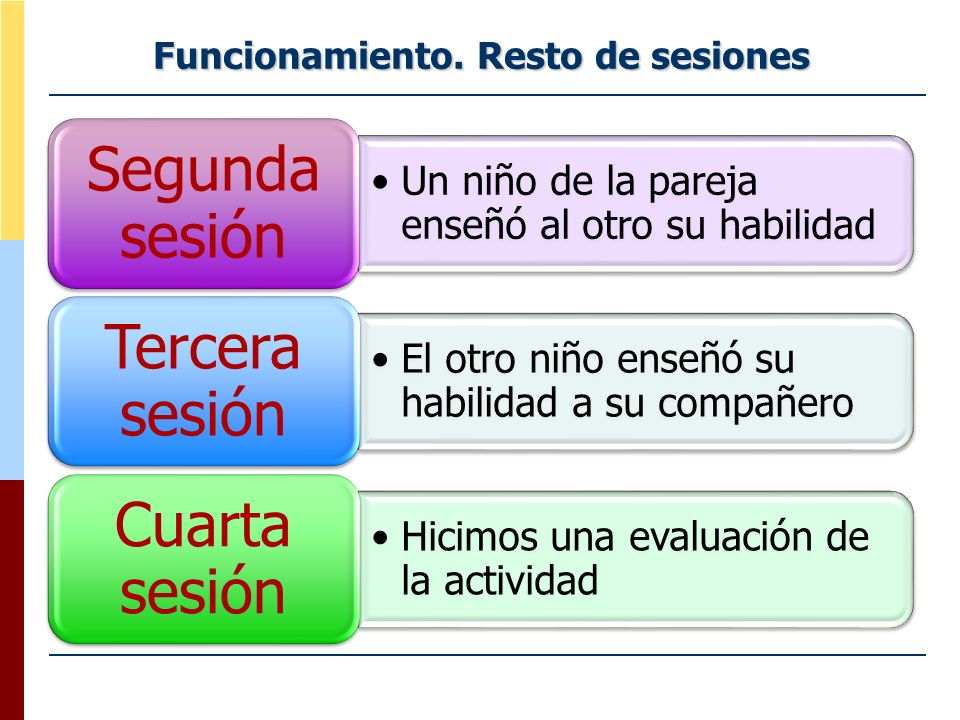 Funcionamiento. Resto de sesiones

Segunda sesión

• Un niño de la pareja enseñó al otro su habilidad

Tercera sesión

• El otro niño enseñó su habilidad a su compañero

Cuarta sesión

• Hicimos una evaluación de la actividad